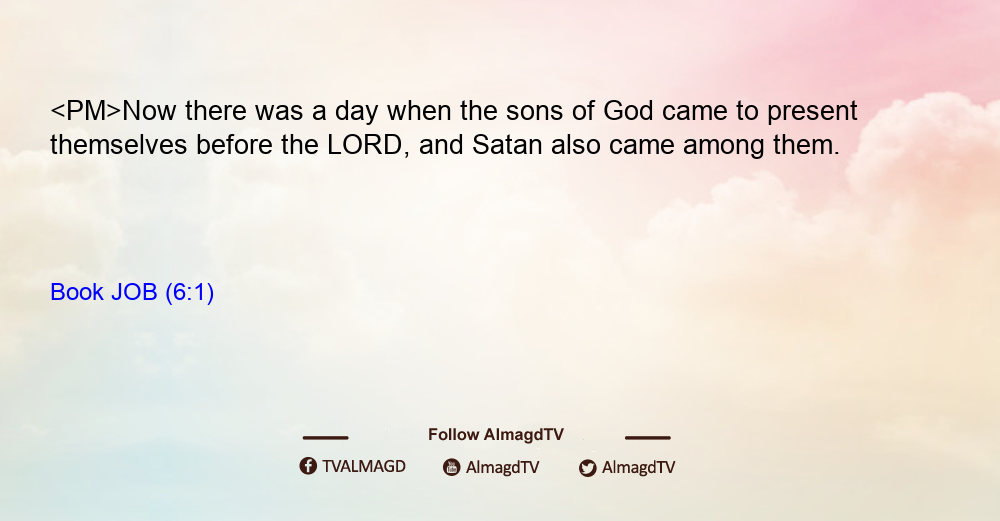 <PM>Now there was a day when the sons of God came to present themselves before the LORD, and Satan also came among them.

Book JOB (6:1)

Follow AlmagdTV

TVALMAGD AlmagdTV AlmagdTV